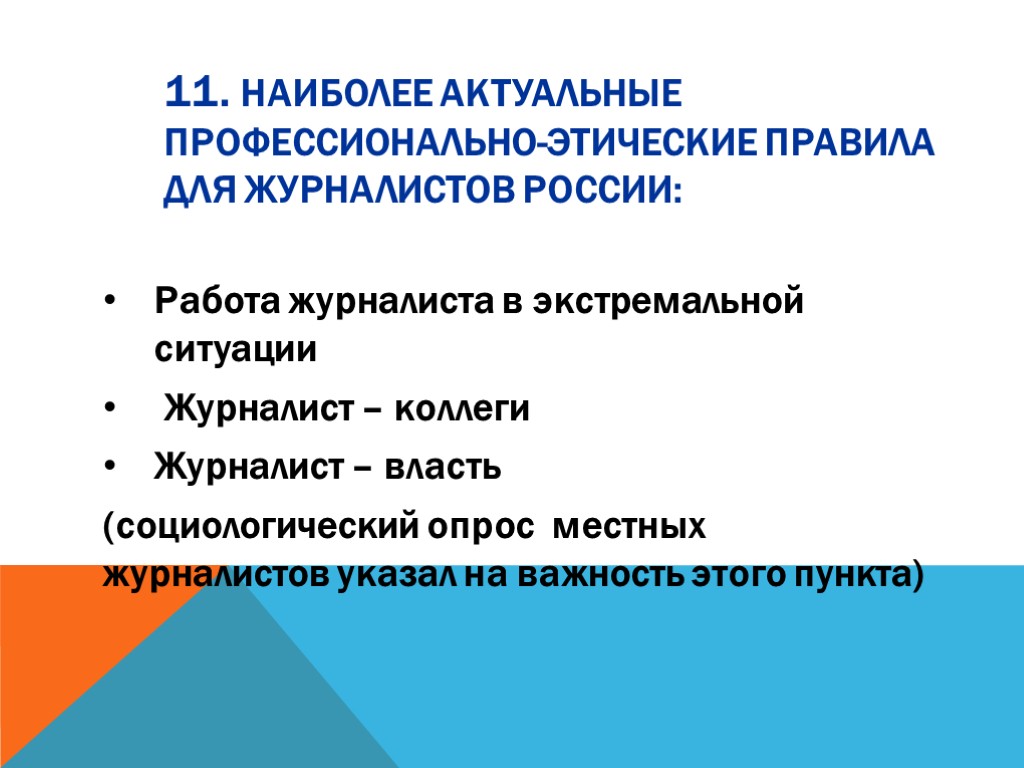 11. НАИБОЛЕЕ АКТУАЛЬНЫЕ ПРОФЕССИОНАЛЬНО-ЭТИЧЕСКИЕ ПРАВИЛА ДЛЯ ЖУРНАЛИСТОВ РОССИИ:

• Работа журналиста в экстремальной ситуации
• Журналист – коллеги
• Журналист – власть

(социологический опрос местных журналистов указал на важность этого пункта)